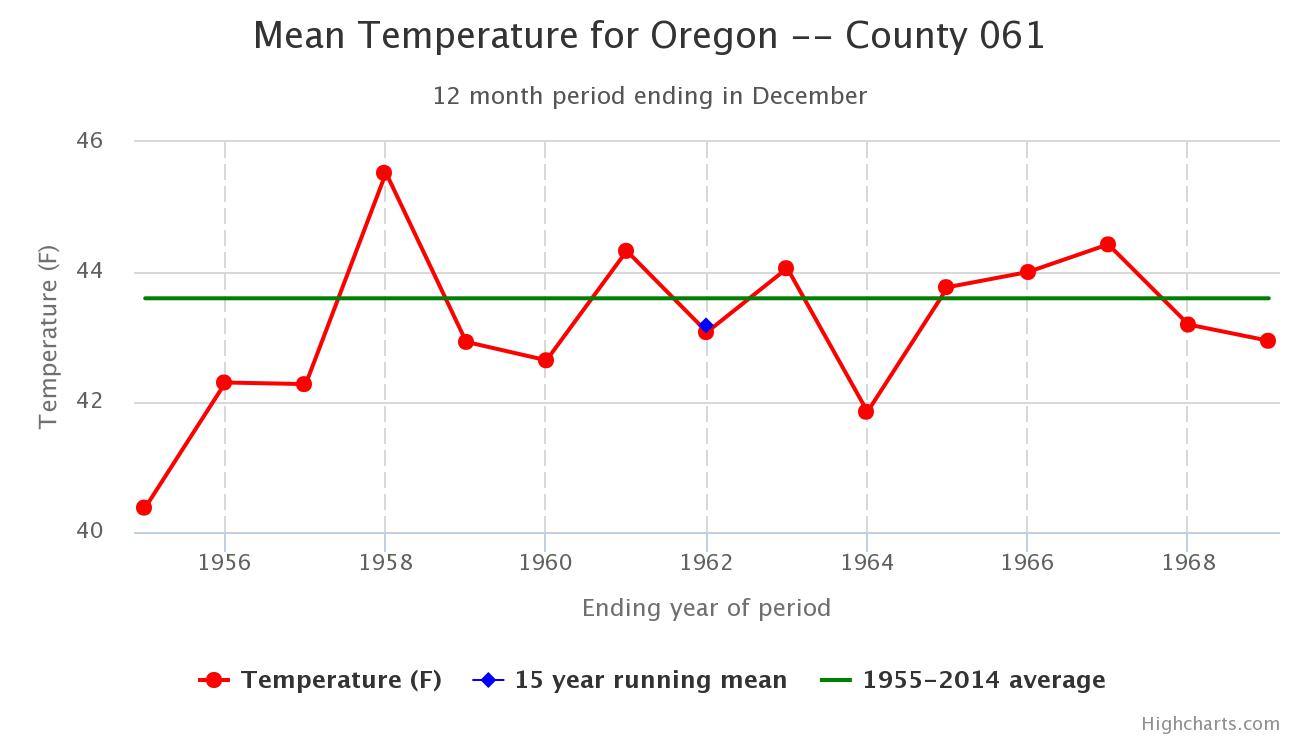 Mean Temperature for Oregon -- County 061

12 month period ending in December

Temperature (F)

46
44
42
40

1956
1958
1960
1962
1964
1966
1968

Ending year of period

Temperature (F)
15 year running mean
1955-2014 average

Highcharts.com